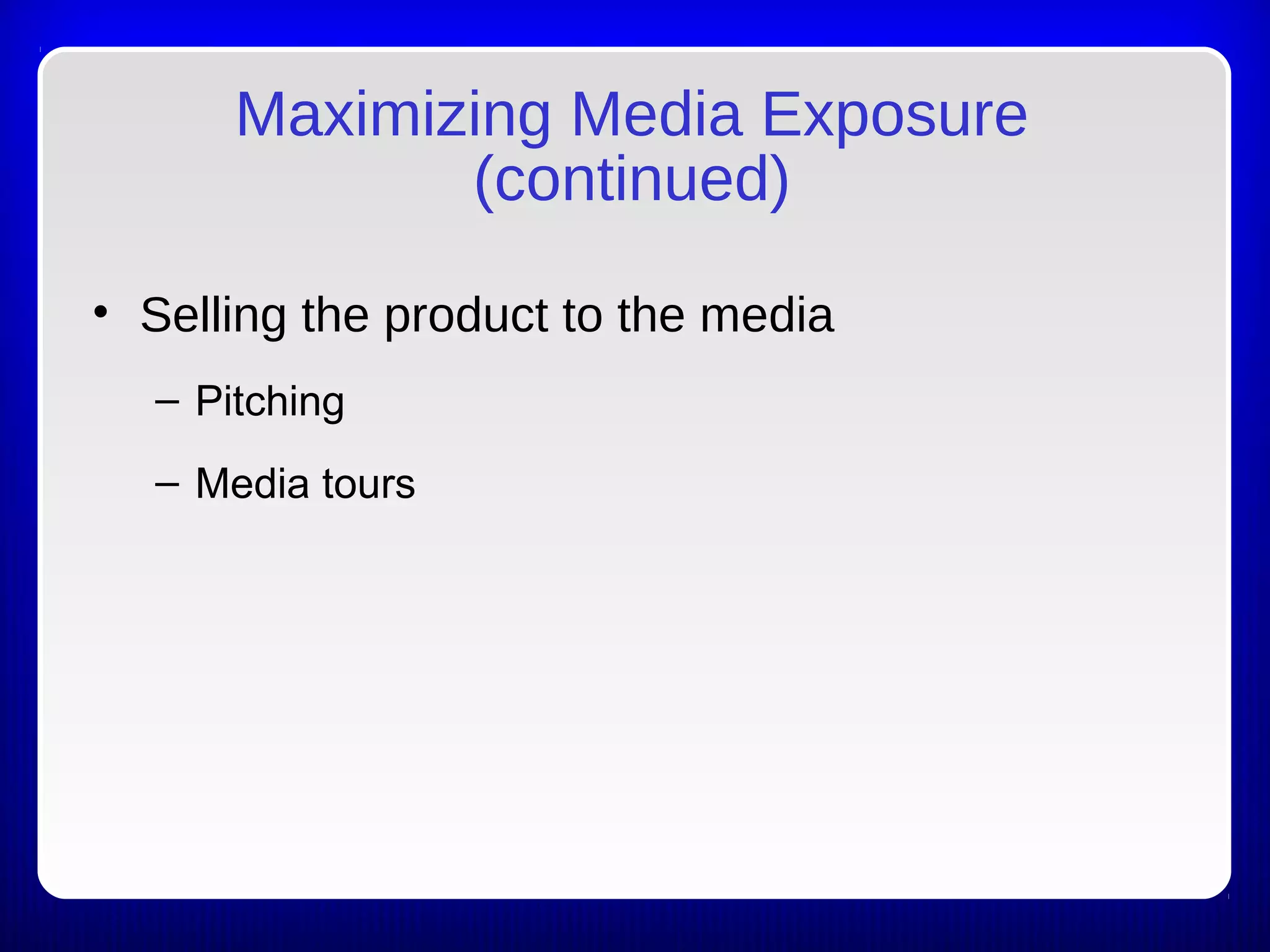 Maximizing Media Exposure (continued)

• Selling the product to the media

– Pitching

– Media tours